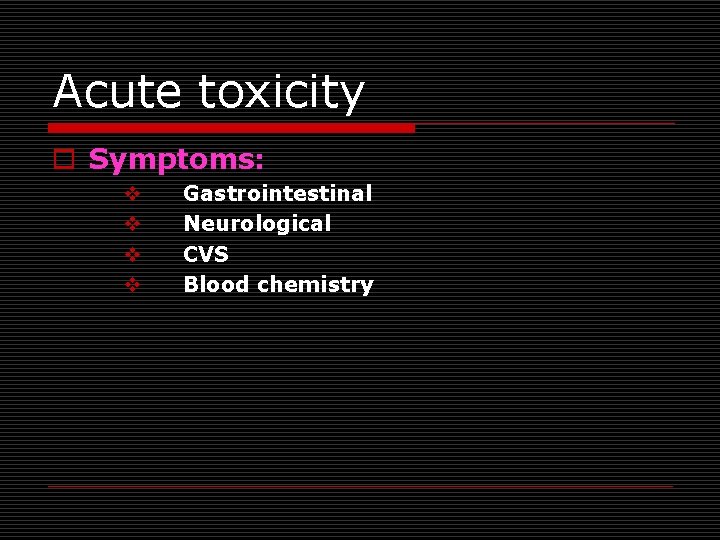 Acute toxicity

Symptoms:
Gastrointestinal
Neurological
CVS
Blood chemistry